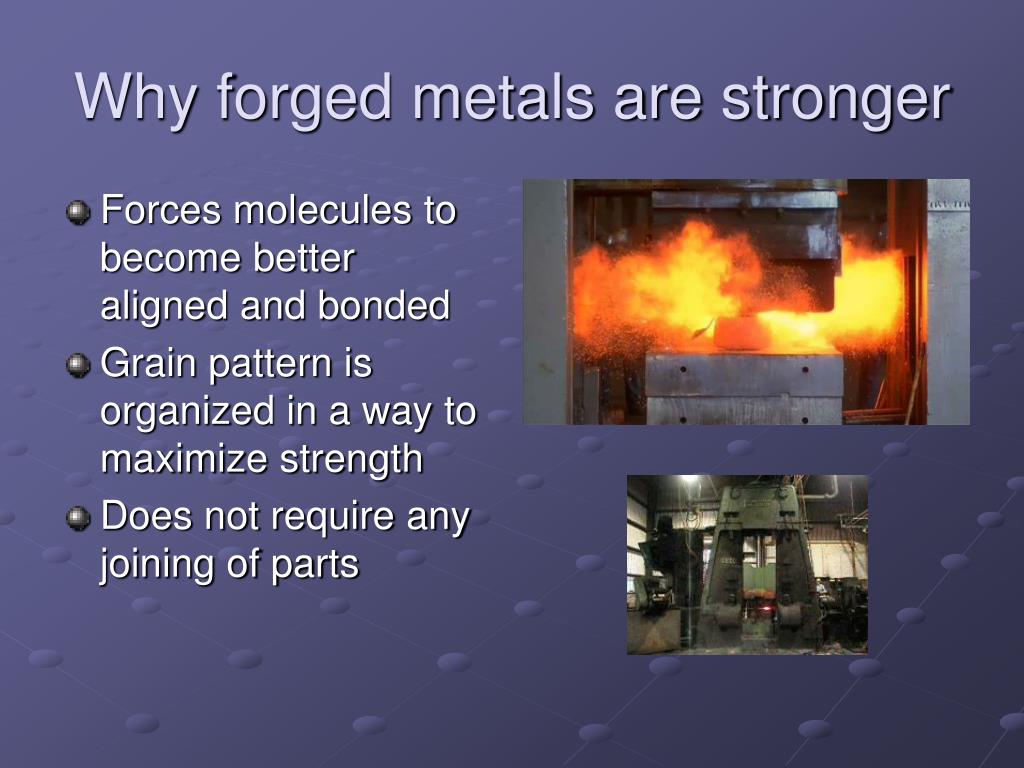 Why forged metals are stronger

Forces molecules to become better aligned and bonded

Grain pattern is organized in a way to maximize strength

Does not require any joining of parts